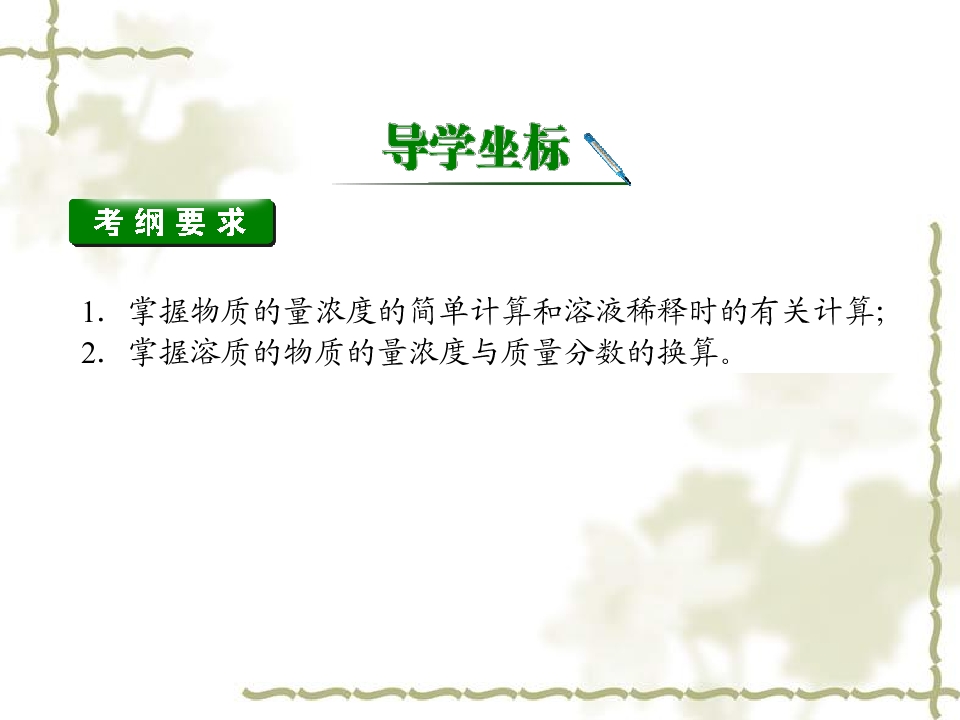 导学坐标

考纲要求

1.掌握物质的量浓度的简单计算和溶液稀释时的有关计算;
2.掌握溶质的物质的量浓度与质量分数的换算。